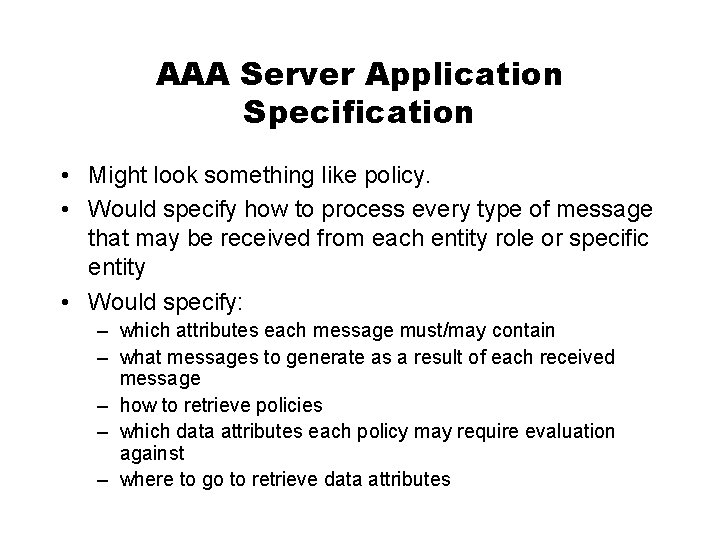 AAA Server Application Specification

• Might look something like policy.
• Would specify how to process every type of message that may be received from each entity role or specific entity
• Would specify:
– which attributes each message must/may contain
– what messages to generate as a result of each received message
– how to retrieve policies
– which data attributes each policy may require evaluation against
– where to go to retrieve data attributes